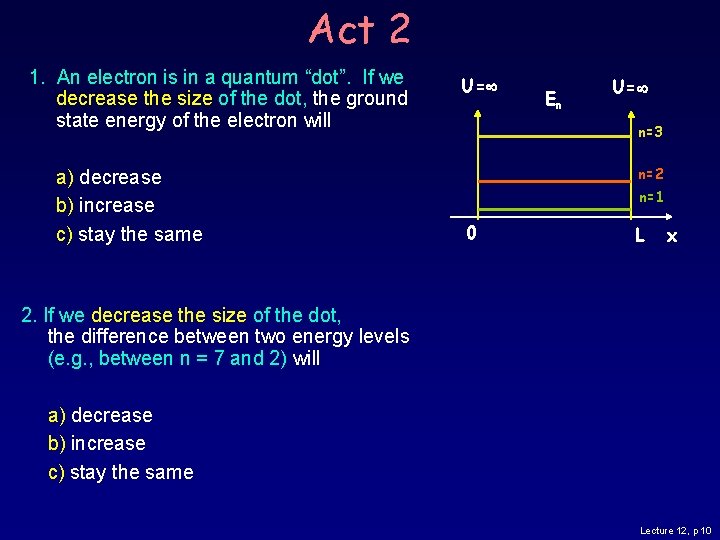 Act 2

1. An electron is in a quantum “dot”. If we decrease the size of the dot, the ground state energy of the electron will

a) decrease
b) increase
c) stay the same

$U=\infty$
$E_n$
$U=\infty$
n=3
n=2
n=1
0
L
x

2. If we decrease the size of the dot, the difference between two energy levels (e.g., between n = 7 and 2) will

a) decrease
b) increase
c) stay the same

Lecture 12, p 10